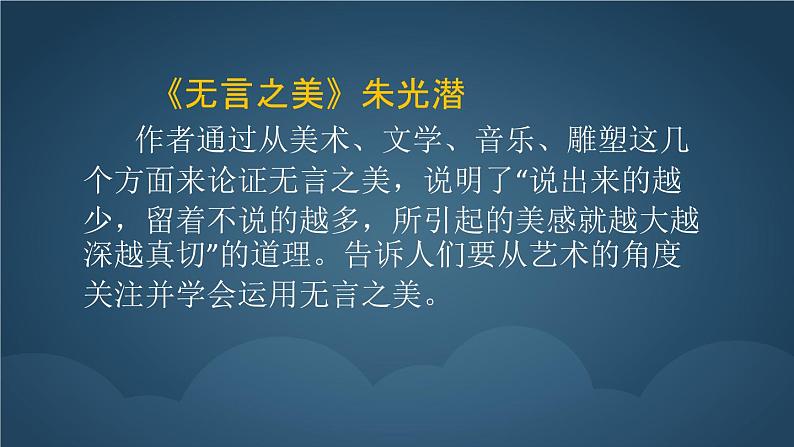 《无言之美》朱光潜

作者通过从美术、文学、音乐、雕塑这几个方面来论证无言之美，说明了“说出来的越少，留着不说的越多，所引起的美感就越大越深越真切”的道理。告诉人们要从艺术的角度关注并学会运用无言之美。